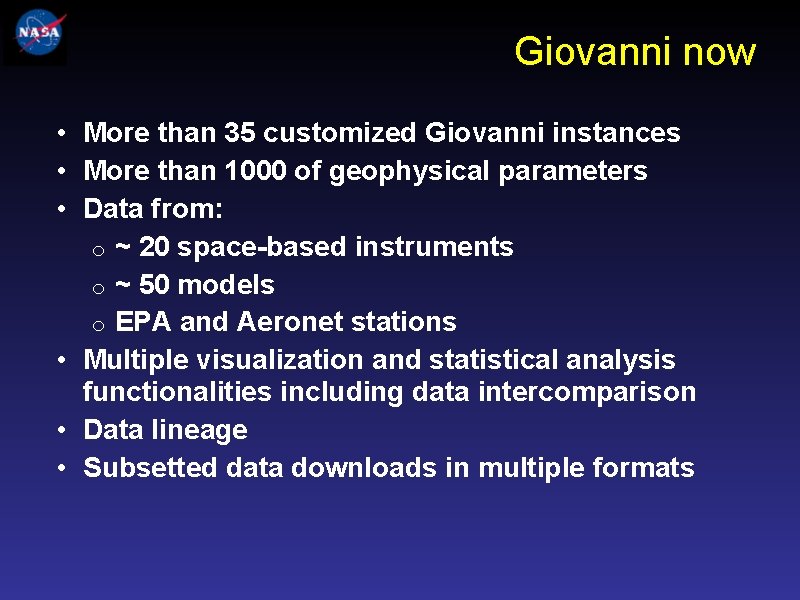 NASA

Giovanni now

• More than 35 customized Giovanni instances
• More than 1000 of geophysical parameters
• Data from:
  o ~ 20 space-based instruments
  o ~ 50 models
  o EPA and Aeronet stations
• Multiple visualization and statistical analysis functionalities including data intercomparison
• Data lineage
• Subsetted data downloads in multiple formats